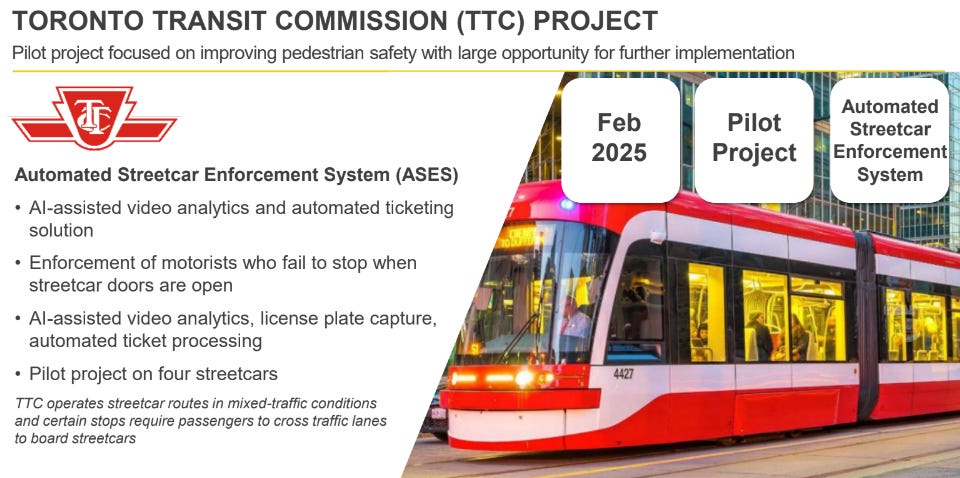 TORONTO TRANSIT COMMISSION (TTC) PROJECT

Pilot project focused on improving pedestrian safety with large opportunity for further implementation

TTC

Automated Streetcar Enforcement System (ASES)

• AI-assisted video analytics and automated ticketing solution

• Enforcement of motorists who fail to stop when streetcar doors are open

• AI-assisted video analytics, license plate capture, automated ticket processing

• Pilot project on four streetcars

TTC operates streetcar routes in mixed-traffic conditions and certain stops require passengers to cross traffic lanes to board streetcars

Feb 2025

Pilot Project

Automated Streetcar Enforcement System

4427